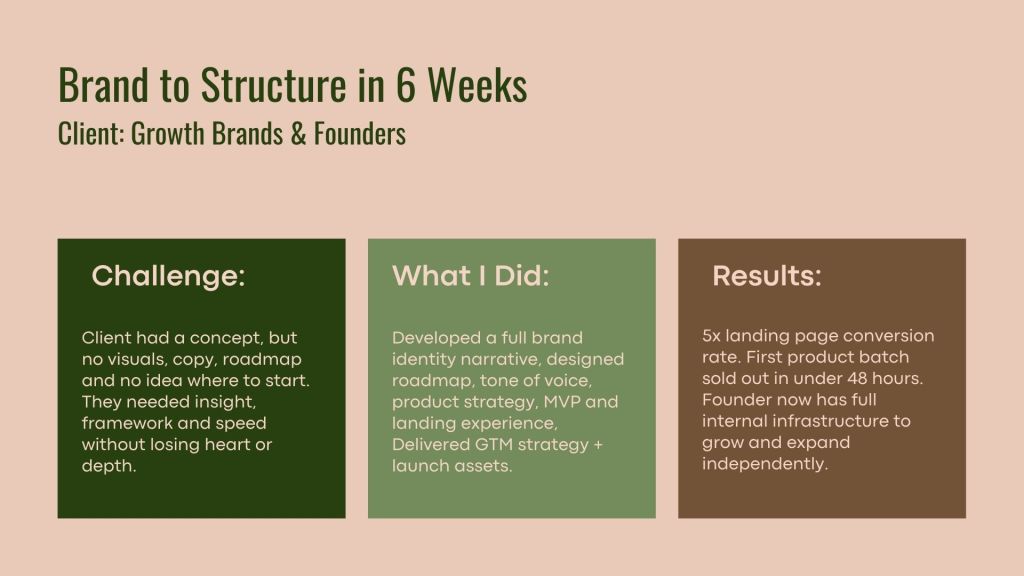 Brand to Structure in 6 Weeks
Client: Growth Brands & Founders

Challenge:

Client had a concept, but no visuals, copy, roadmap and no idea where to start. They needed insight, framework and speed without losing heart or depth.

What I Did:

Developed a full brand identity narrative, designed roadmap, tone of voice, product strategy, MVP and landing experience, Delivered GTM strategy + launch assets.

Results:

5x landing page conversion rate. First product batch sold out in under 48 hours. Founder now has full internal infrastructure to grow and expand independently.